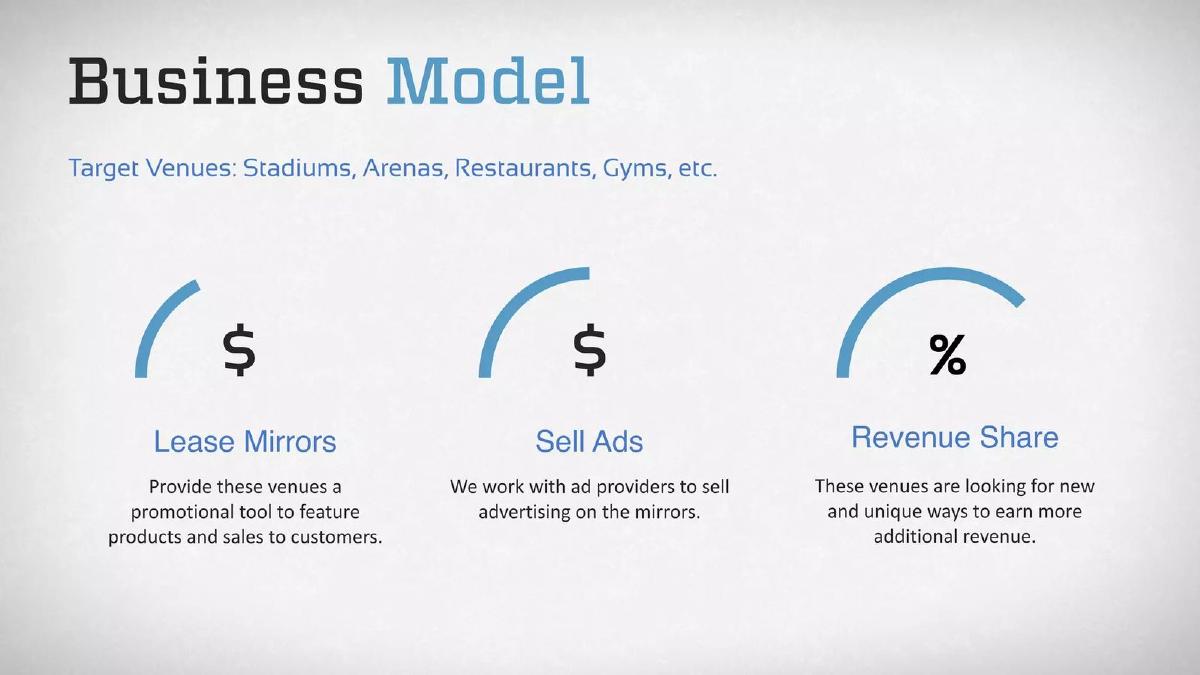 Business Model

Target Venues: Stadiums, Arenas, Restaurants, Gyms, etc.

$

Lease Mirrors

Provide these venues a promotional tool to feature products and sales to customers.

$

Sell Ads

We work with ad providers to sell advertising on the mirrors.

%

Revenue Share

These venues are looking for new and unique ways to earn more additional revenue.